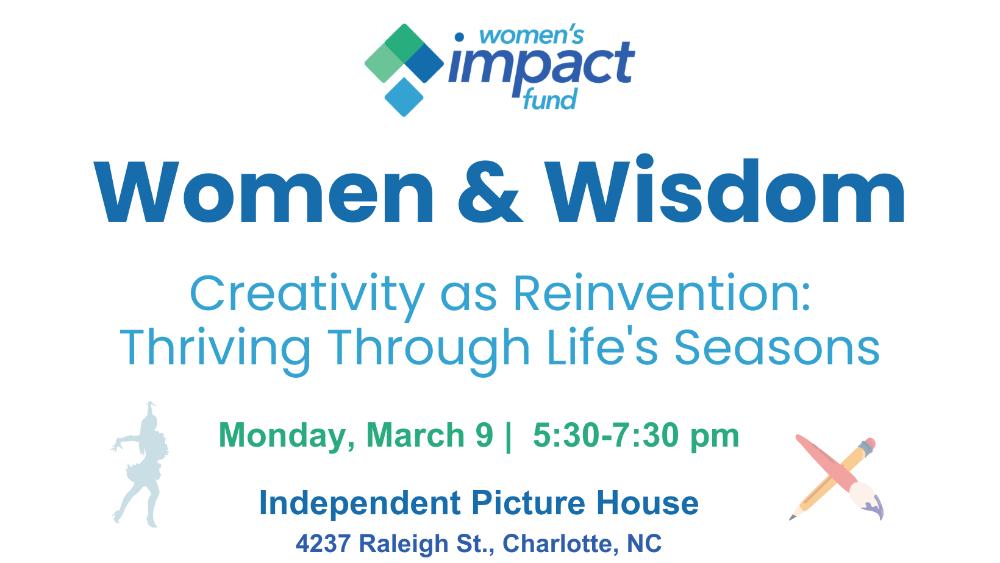 women's impact fund

Women & Wisdom

Creativity as Reinvention: Thriving Through Life's Seasons

Monday, March 9 | 5:30-7:30 pm

Independent Picture House
4237 Raleigh St., Charlotte, NC